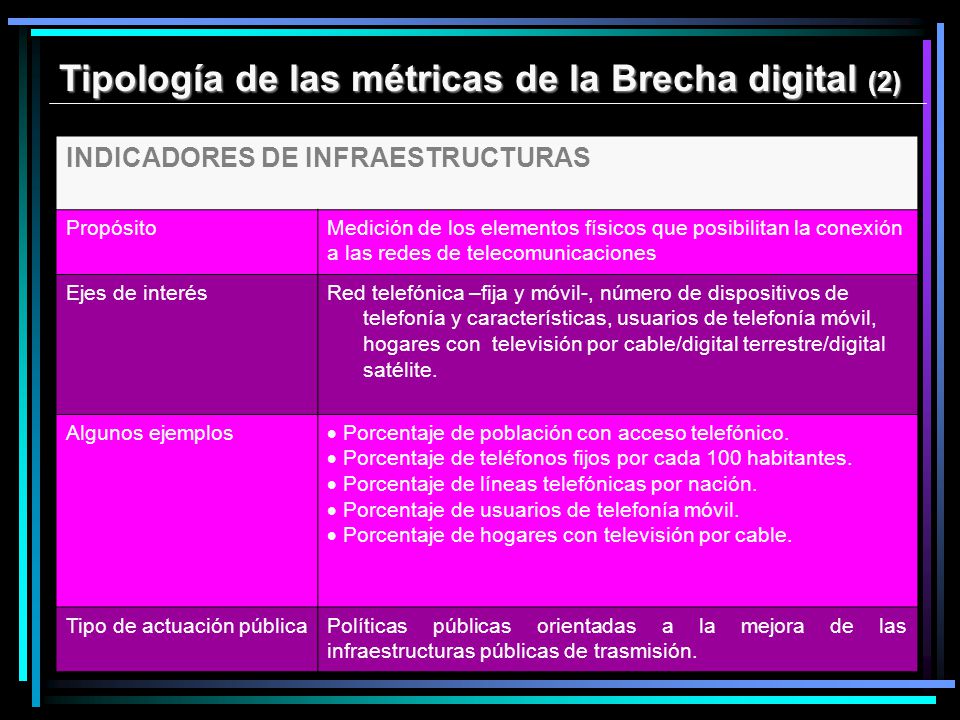 Tipología de las métricas de la Brecha digital (2)

| INDICADORES DE INFRAESTRUCTURAS | |
|---|---|
| Propósito | Medición de los elementos físicos que posibilitan la conexión a las redes de telecomunicaciones |
| Ejes de interés | Red telefónica –fija y móvil-, número de dispositivos de telefonía y características, usuarios de telefonía móvil, hogares con televisión por cable/digital terrestre/digital satélite. |
| Algunos ejemplos | • Porcentaje de población con acceso telefónico. • Porcentaje de teléfonos fijos por cada 100 habitantes. • Porcentaje de líneas telefónicas por nación. • Porcentaje de usuarios de telefonía móvil. • Porcentaje de hogares con televisión por cable. |
| Tipo de actuación pública | Políticas públicas orientadas a la mejora de las infraestructuras públicas de trasmisión. |